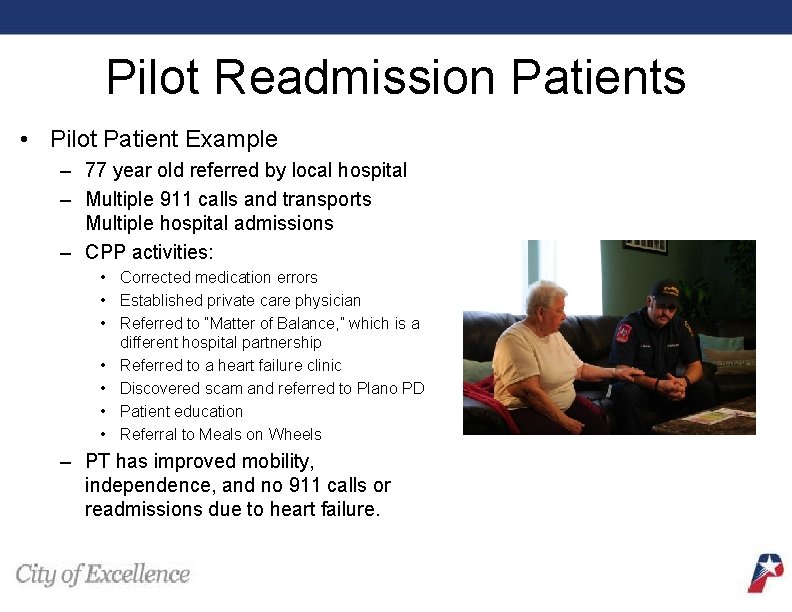 Pilot Readmission Patients

• Pilot Patient Example
– 77 year old referred by local hospital
– Multiple 911 calls and transports
Multiple hospital admissions
– CPP activities:
• Corrected medication errors
• Established private care physician
• Referred to "Matter of Balance," which is a different hospital partnership
• Referred to a heart failure clinic
• Discovered scam and referred to Plano PD
• Patient education
• Referral to Meals on Wheels
– PT has improved mobility, independence, and no 911 calls or readmissions due to heart failure.

City of Excellence